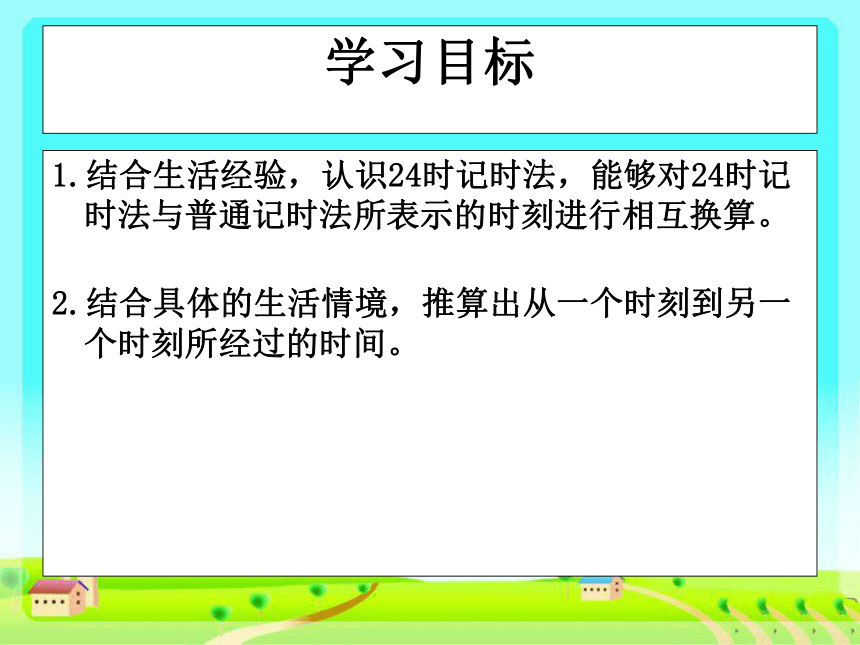 学习目标

1.结合生活经验，认识24时记时法，能够对24时记时法与普通记时法所表示的时刻进行相互换算。

2.结合具体的生活情境，推算出从一个时刻到另一个时刻所经过的时间。